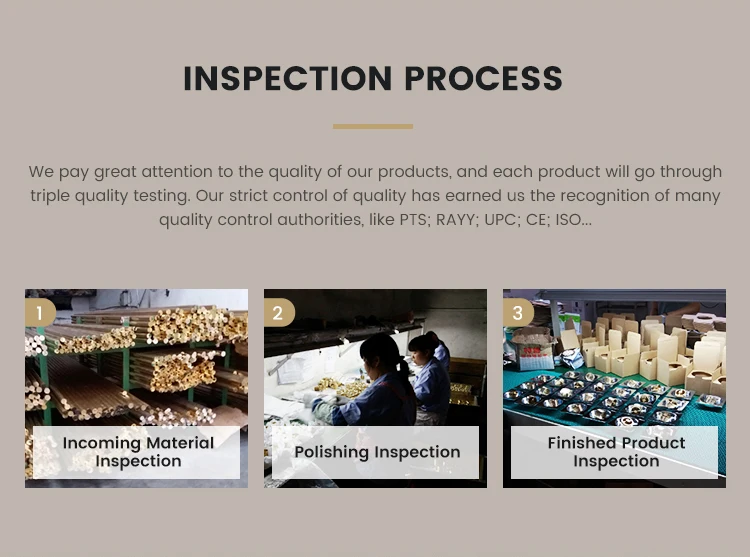 INSPECTION PROCESS

We pay great attention to the quality of our products, and each product will go through triple quality testing. Our strict control of quality has earned us the recognition of many quality control authorities, like PTS; RAYY; UPC; CE; ISO...

1
Incoming Material Inspection

2
Polishing Inspection

3
Finished Product Inspection